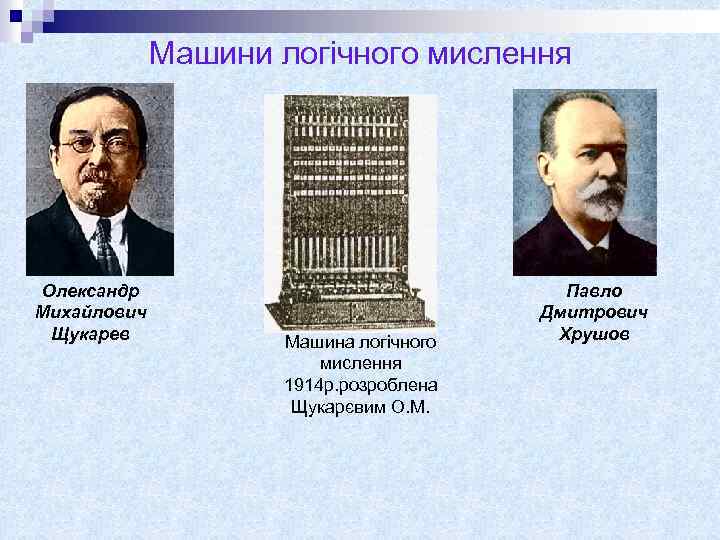 Машини логічного мислення

Олександр Михайлович Щукарев

Машина логічного мислення 1914р.розроблена Щукарєвим О.М.

Павло Дмитрович Хрушов